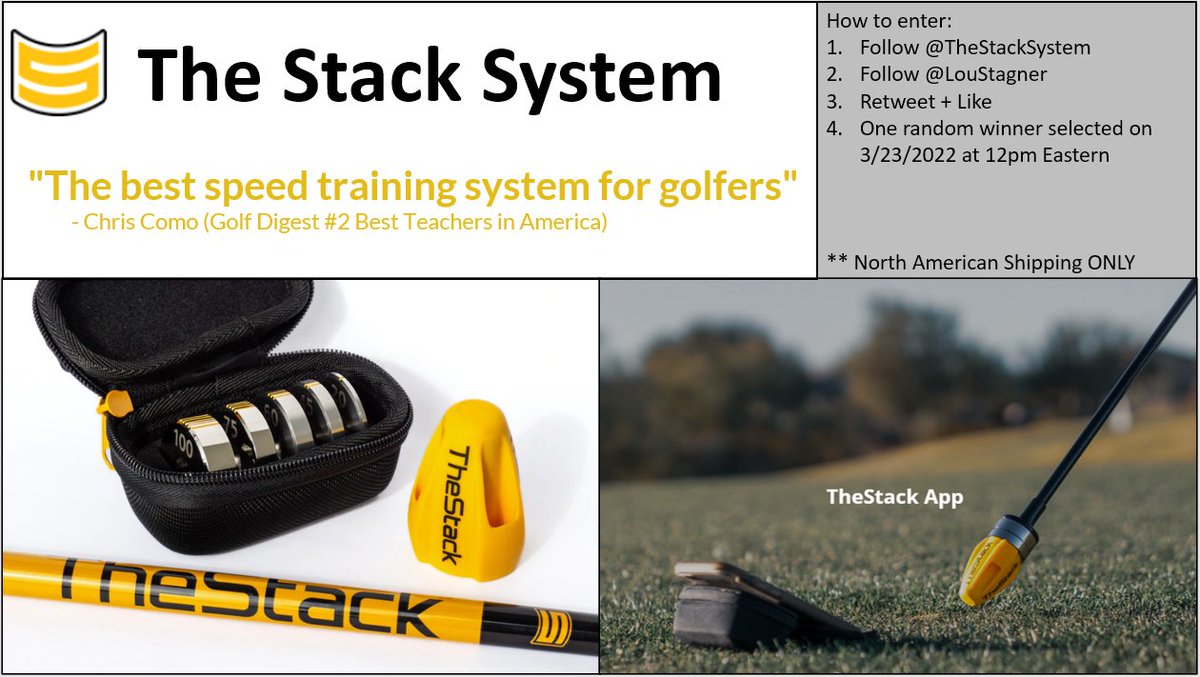 The Stack System

"The best speed training system for golfers"
- Chris Como (Golf Digest #2 Best Teachers in America)

How to enter:
1. Follow @TheStackSystem
2. Follow @LouStagner
3. Retweet + Like
4. One random winner selected on 3/23/2022 at 12pm Eastern

** North American Shipping ONLY

100
75

TheStack

TheStack

TheStack App